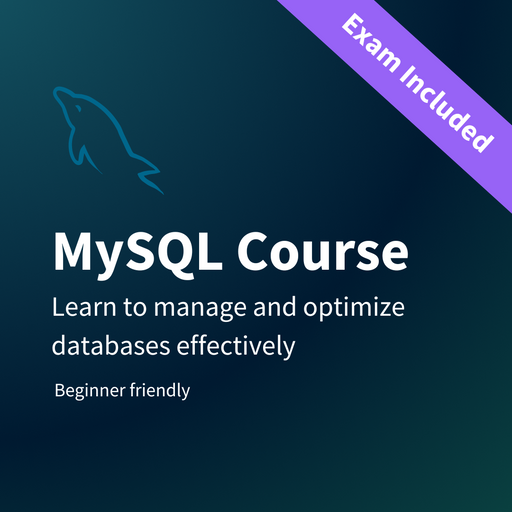 Exam Included

MySQL Course

Learn to manage and optimize databases effectively

Beginner friendly